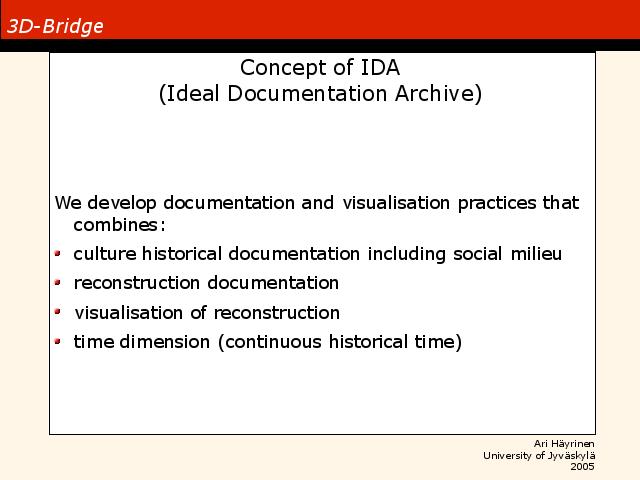 3D-Bridge

Concept of IDA
(Ideal Documentation Archive)

We develop documentation and visualisation practices that combines:

- culture historical documentation including social milieu
- reconstruction documentation
- visualisation of reconstruction
- time dimension (continuous historical time)

Ari Häyrinen
University of Jyväskylä
2005